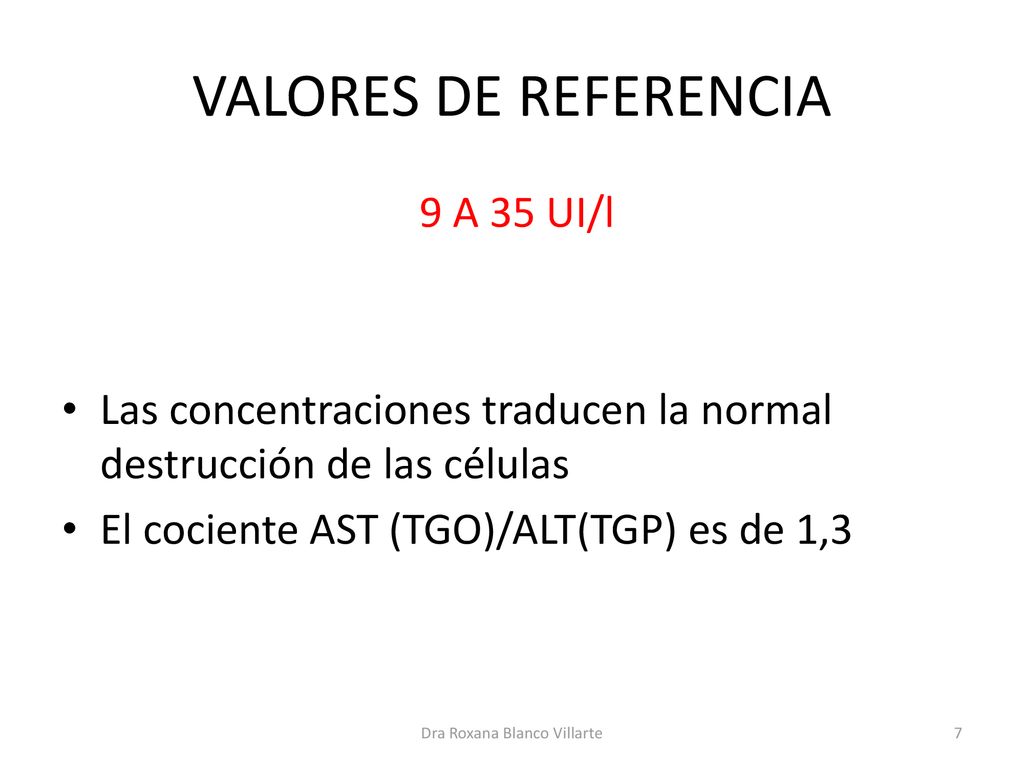 VALORES DE REFERENCIA

9 A 35 UI/l

• Las concentraciones traducen la normal destrucción de las células
• El cociente AST (TGO)/ALT(TGP) es de 1,3

Dra Roxana Blanco Villarte

7